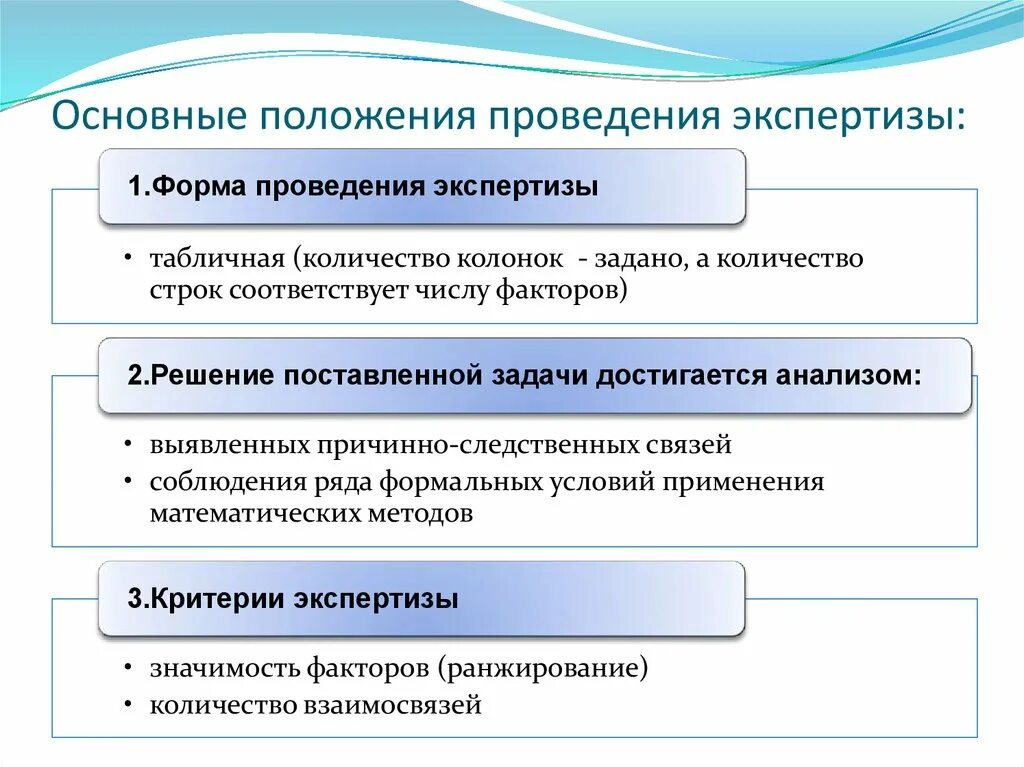 Основные положения проведения экспертизы:

1.Форма проведения экспертизы

• табличная (количество колонок - задано, а количество строк соответствует числу факторов)

2.Решение поставленной задачи достигается анализом:

• выявленных причинно-следственных связей
• соблюдения ряда формальных условий применения математических методов

3.Критерии экспертизы

• значимость факторов (ранжирование)
• количество взаимосвязей